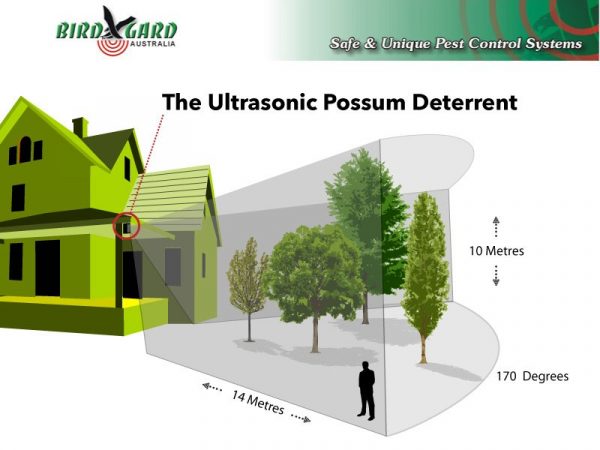 BIRD GARD
AUSTRALIA

Safe & Unique Pest Control Systems

The Ultrasonic Possum Deterrent

10 Metres

170 Degrees

14 Metres